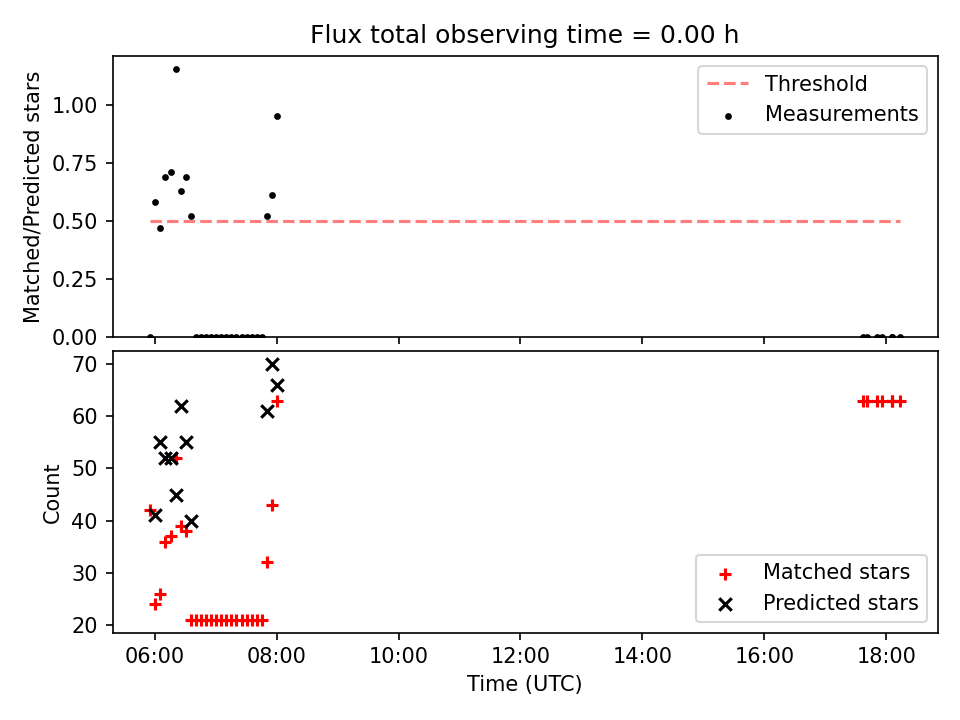 Flux total observing time = 0.00 h

Matched/Predicted stars

1.00
0.75
0.50
0.25
0.00

Threshold
Measurements

Count

70
60
50
40
30
20

Matched stars
Predicted stars

06:00 08:00 10:00 12:00 14:00 16:00 18:00

Time (UTC)